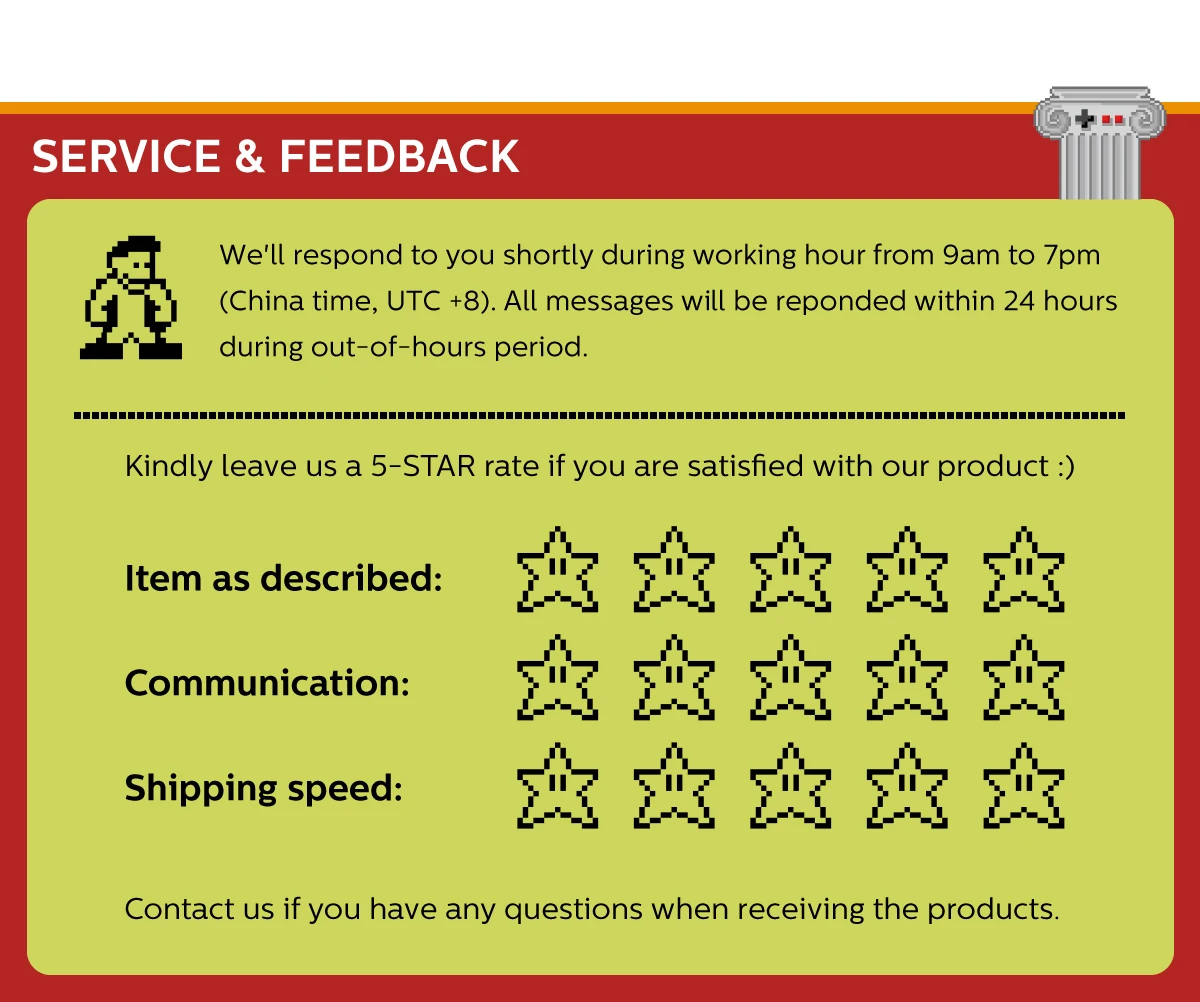 SERVICE & FEEDBACK

We'll respond to you shortly during working hour from 9am to 7pm (China time, UTC +8). All messages will be reponded within 24 hours during out-of-hours period.

Kindly leave us a 5-STAR rate if you are satisfied with our product :)

Item as described:

Communication:

Shipping speed:

Contact us if you have any questions when receiving the products.